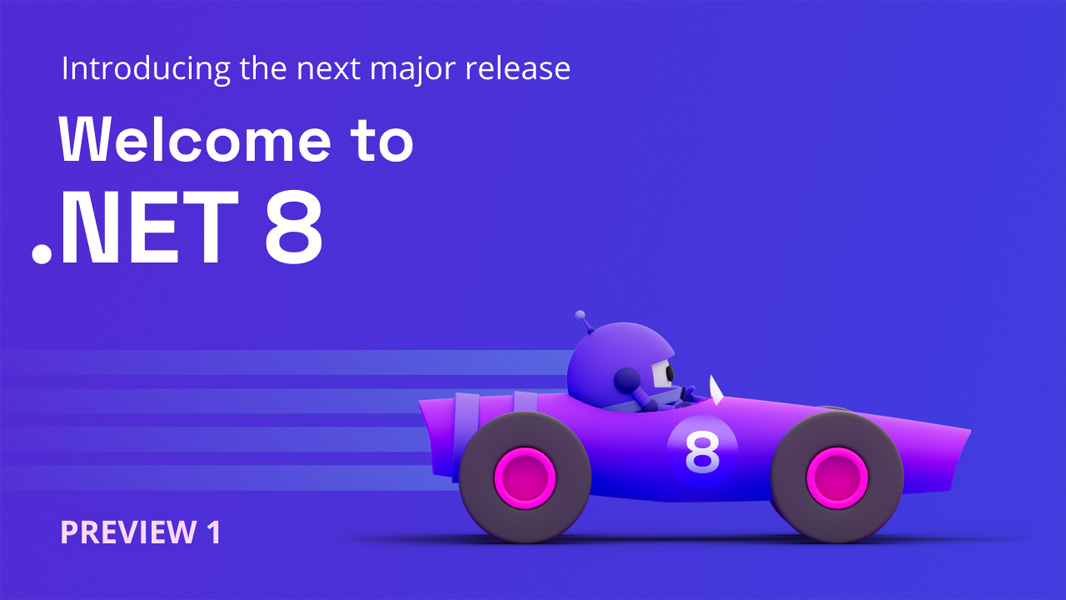 Introducing the next major release

Welcome to .NET 8

8

PREVIEW 1